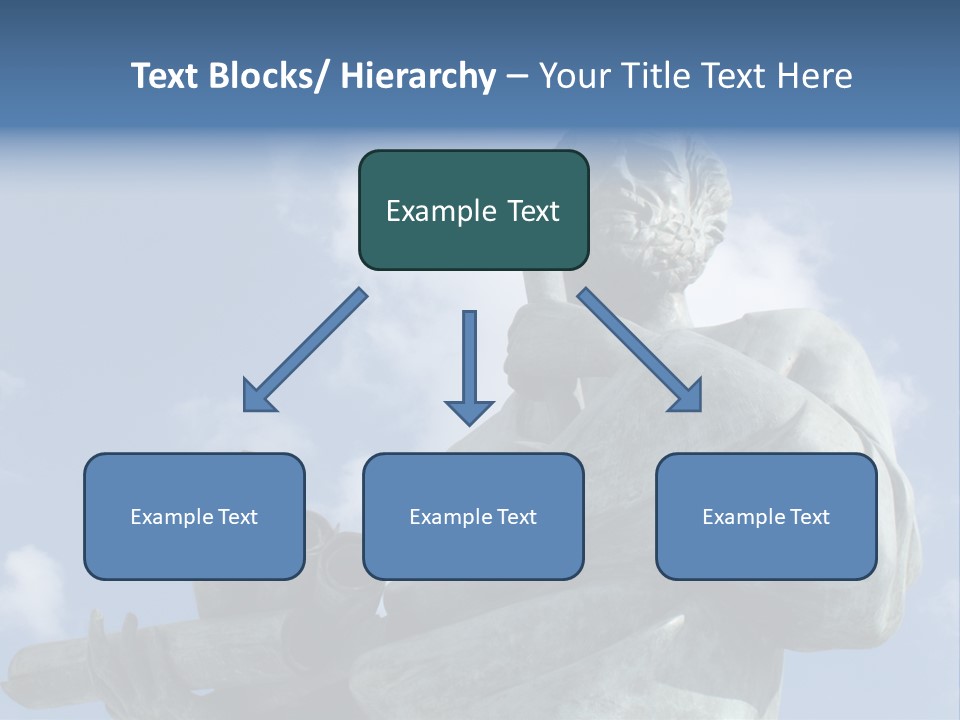 Text Blocks/ Hierarchy – Your Title Text Here

Example Text

Example Text

Example Text

Example Text